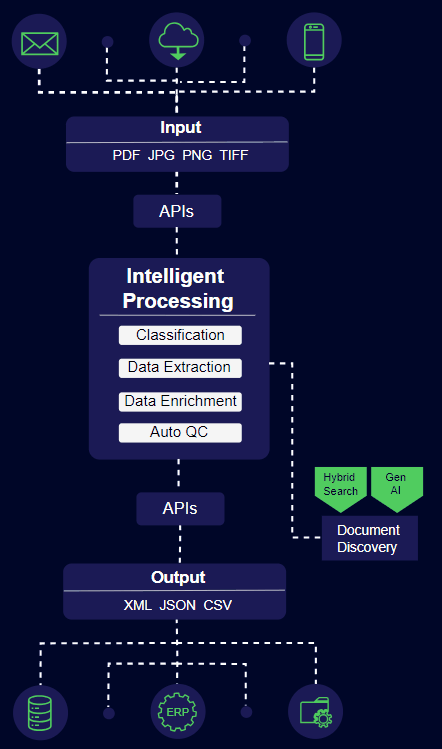 Input
PDF JPG PNG TIFF

APIs

Intelligent Processing

Classification

Data Extraction

Data Enrichment

Auto QC

Hybrid Search

Gen AI

Document Discovery

APIs

Output
XML JSON CSV

ERP